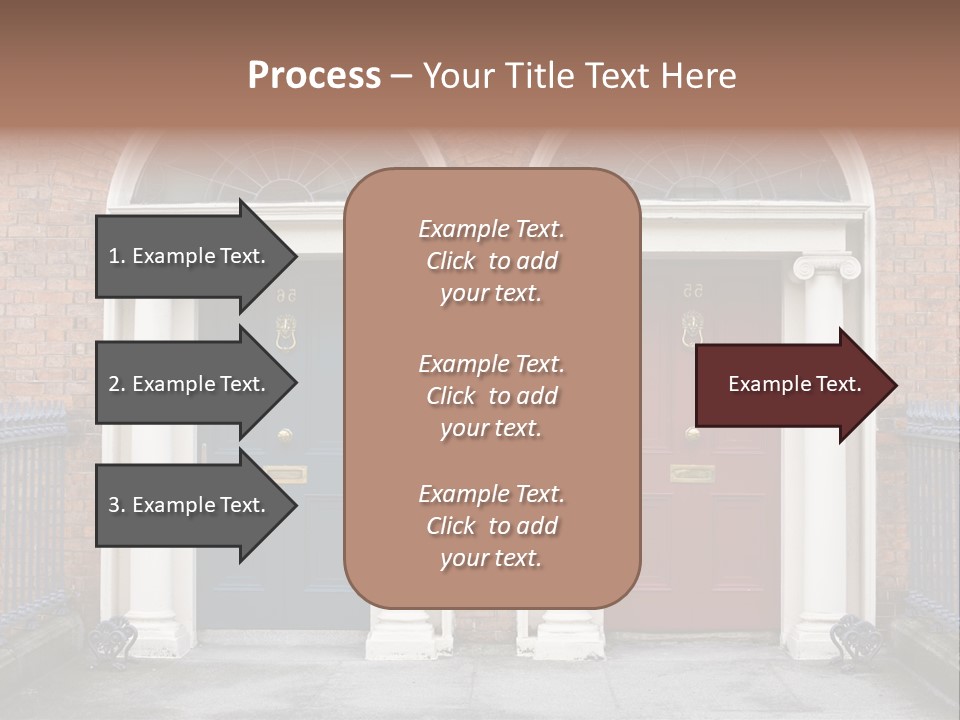 Process – Your Title Text Here

1. Example Text.

2. Example Text.

3. Example Text.

Example Text. Click to add your text.

Example Text. Click to add your text.

Example Text. Click to add your text.

Example Text.

56

55